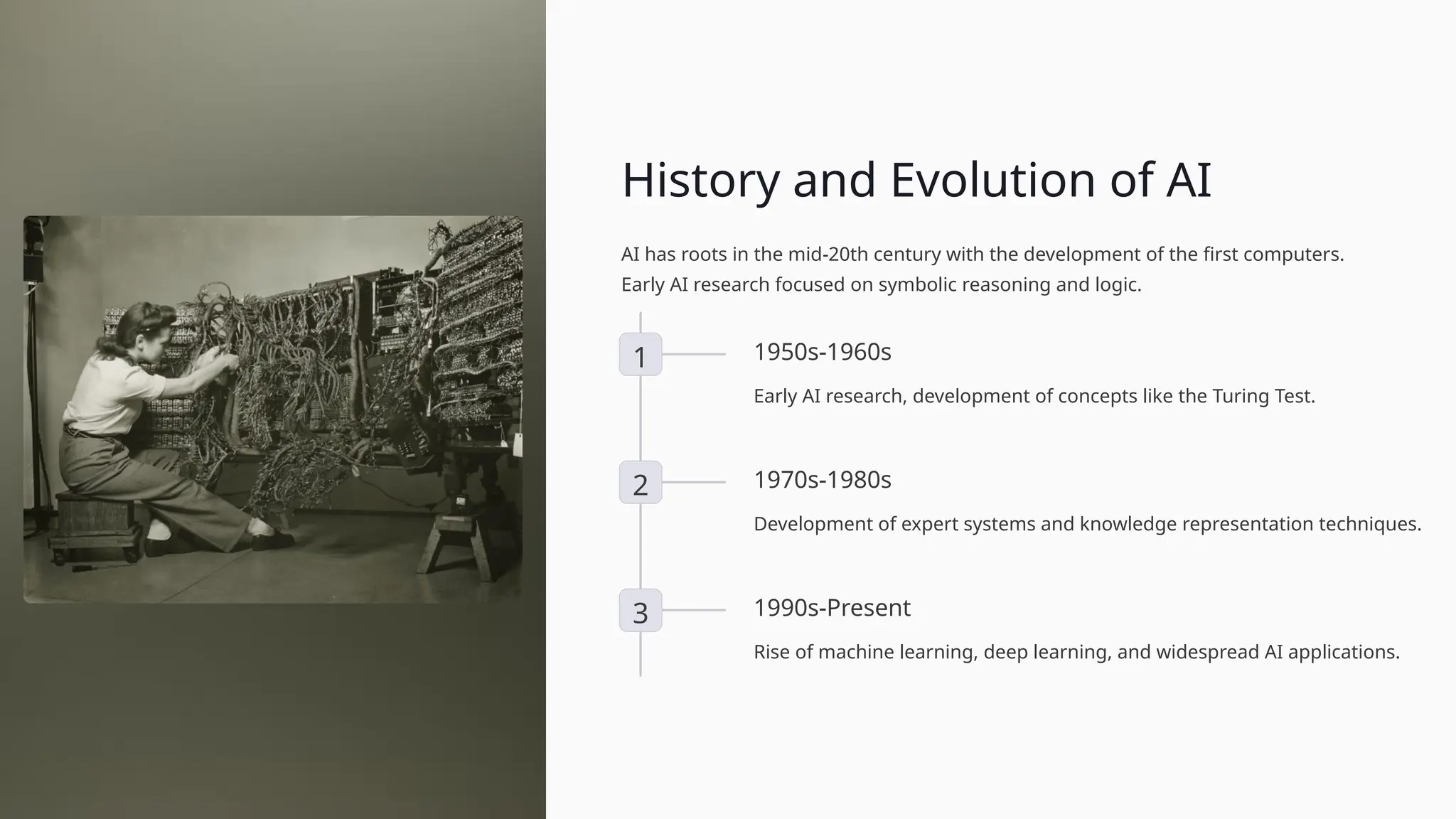 History and Evolution of AI

AI has roots in the mid-20th century with the development of the first computers. Early AI research focused on symbolic reasoning and logic.

1

1950s-1960s

Early AI research, development of concepts like the Turing Test.

2

1970s-1980s

Development of expert systems and knowledge representation techniques.

3

1990s-Present

Rise of machine learning, deep learning, and widespread AI applications.